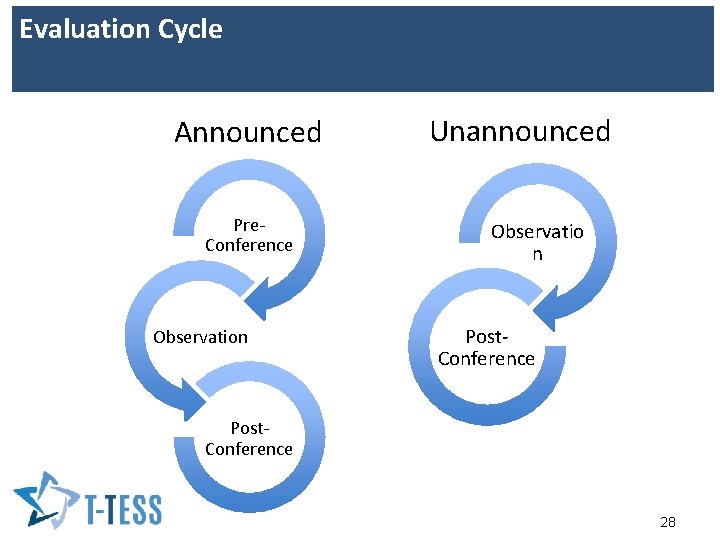 Evaluation Cycle

Announced

Pre-Conference

Observation

Post-Conference

Unannounced

Observation

Post-Conference

T-TESS

28